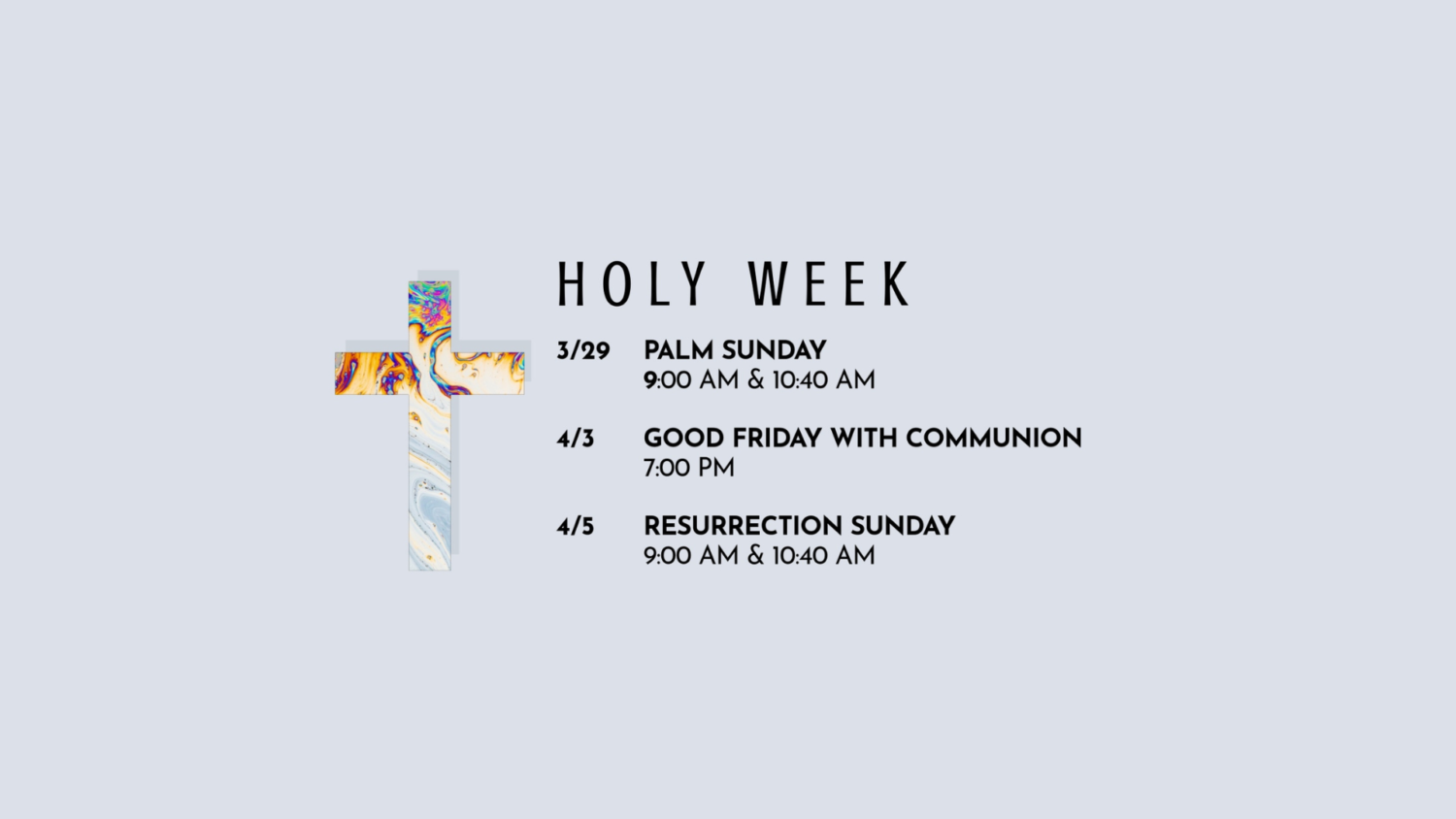 HOLY WEEK

3/29 PALM SUNDAY
9:00 AM & 10:40 AM

4/3 GOOD FRIDAY WITH COMMUNION
7:00 PM

4/5 RESURRECTION SUNDAY
9:00 AM & 10:40 AM